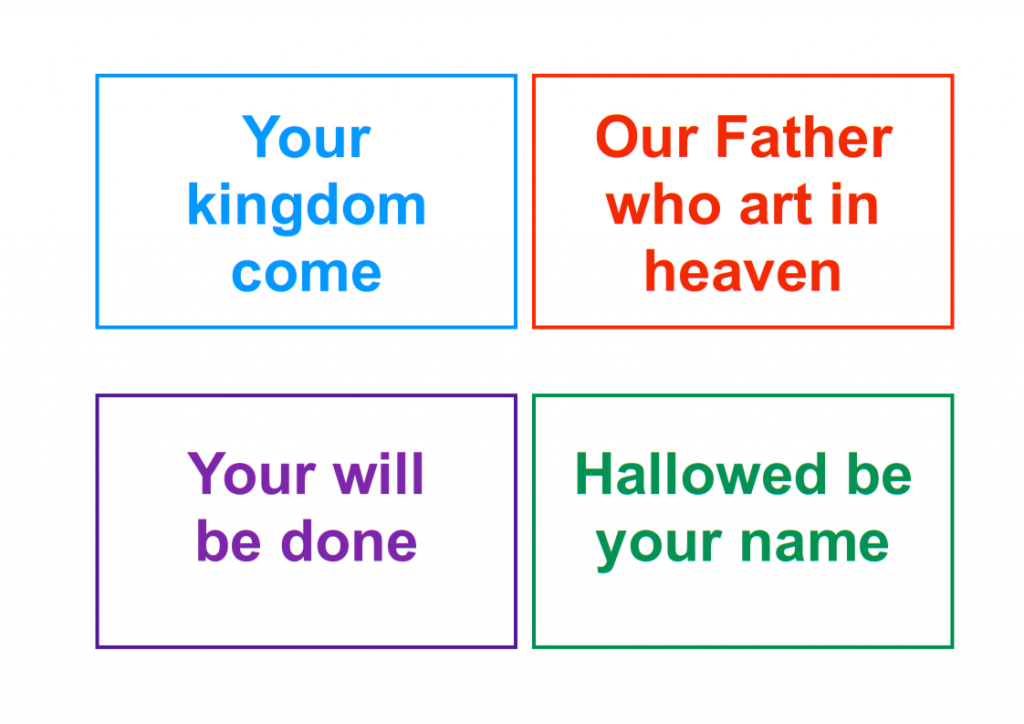 Your kingdom come

Our Father who art in heaven

Your will be done

Hallowed be your name